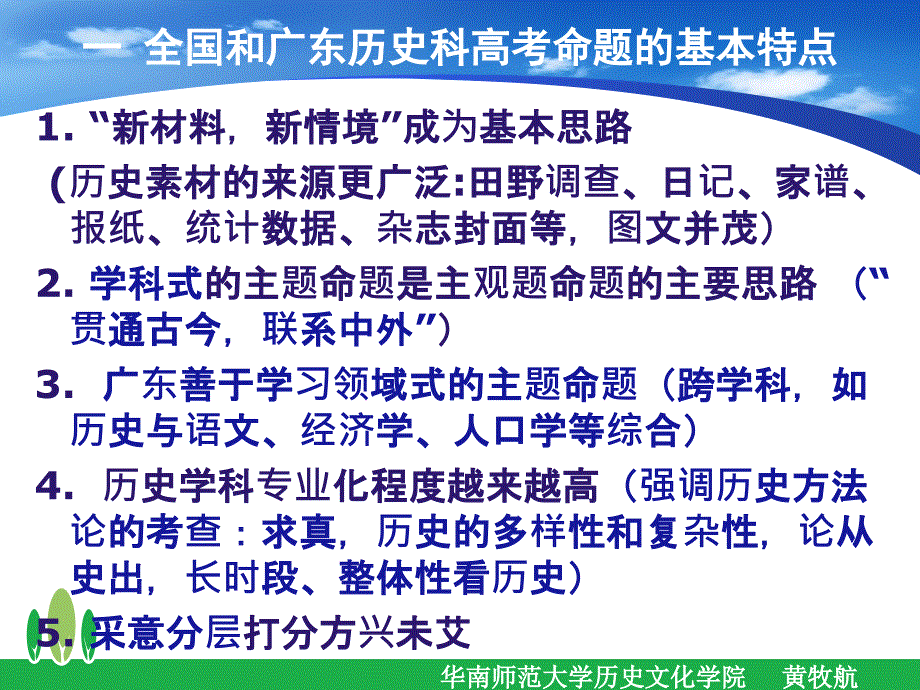 一 全国和广东历史科高考命题的基本特点

1. “新材料，新情境”成为基本思路

(历史素材的来源更广泛:田野调查、日记、家谱、报纸、统计数据、杂志封面等，图文并茂）

2. 学科式的主题命题是主观题命题的主要思路 （“贯通古今，联系中外”）

3. 广东善于学习领域式的主题命题（跨学科，如历史与语文、经济学、人口学等综合）

4. 历史学科专业化程度越来越高（强调历史方法论的考查：求真，历史的多样性和复杂性，论从史出，长时段、整体性看历史）

5. 采意分层打分方兴未艾

华南师范大学历史文化学院 黄牧航